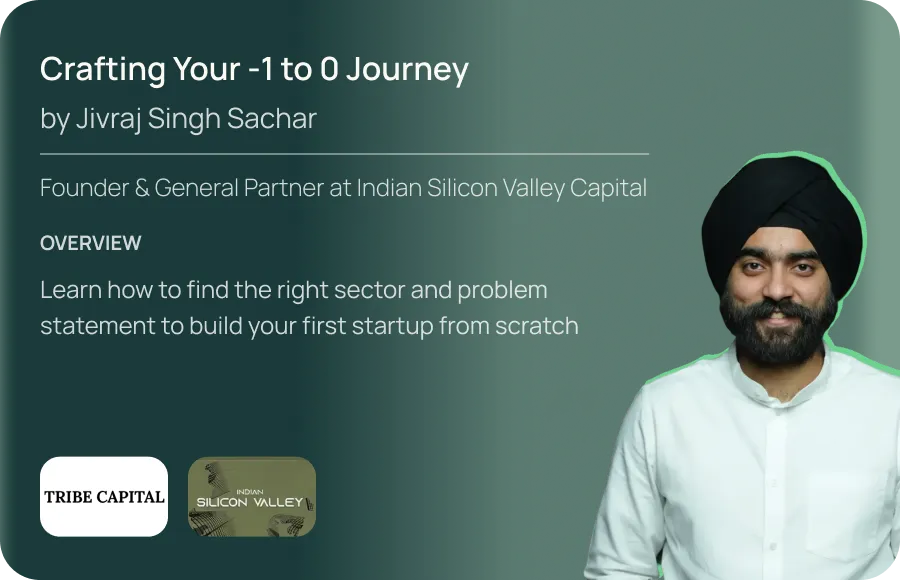 Crafting Your -1 to 0 Journey
by Jivraj Singh Sachar

Founder & General Partner at Indian Silicon Valley Capital

OVERVIEW

Learn how to find the right sector and problem statement to build your first startup from scratch

TRIBE CAPITAL

INDIAN
SILICON VALLEY